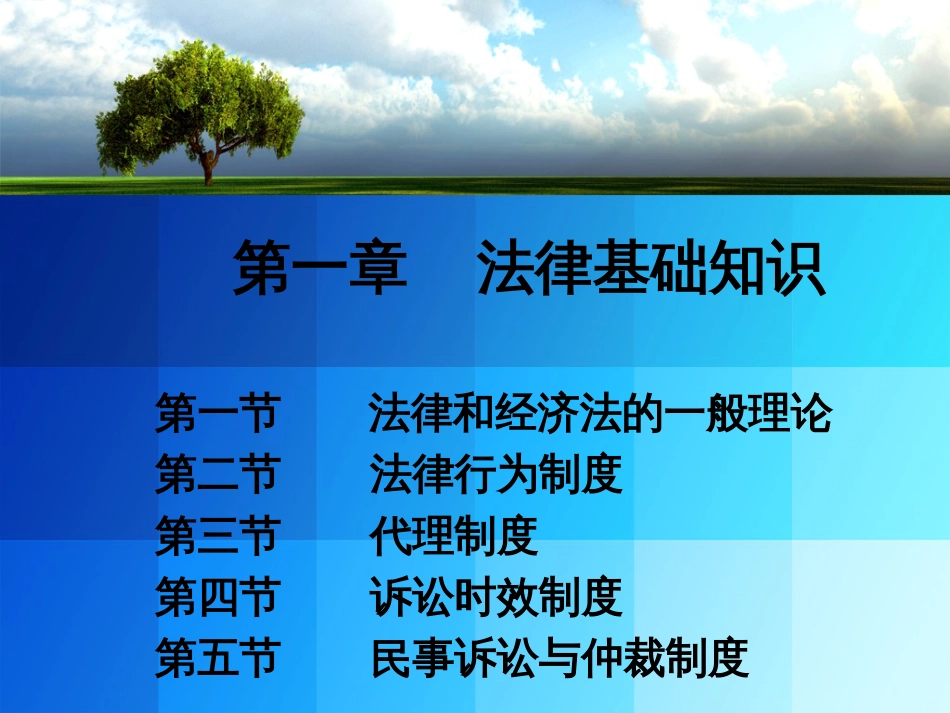 第一章 法律基础知识

第一节 法律和经济法的一般理论
第二节 法律行为制度
第三节 代理制度
第四节 诉讼时效制度
第五节 民事诉讼与仲裁制度